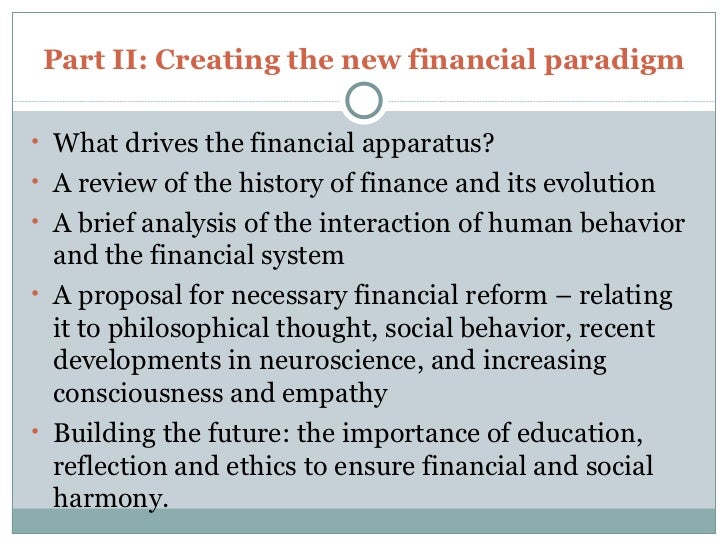 Part II: Creating the new financial paradigm

• What drives the financial apparatus?
• A review of the history of finance and its evolution
• A brief analysis of the interaction of human behavior and the financial system
• A proposal for necessary financial reform – relating it to philosophical thought, social behavior, recent developments in neuroscience, and increasing consciousness and empathy
• Building the future: the importance of education, reflection and ethics to ensure financial and social harmony.